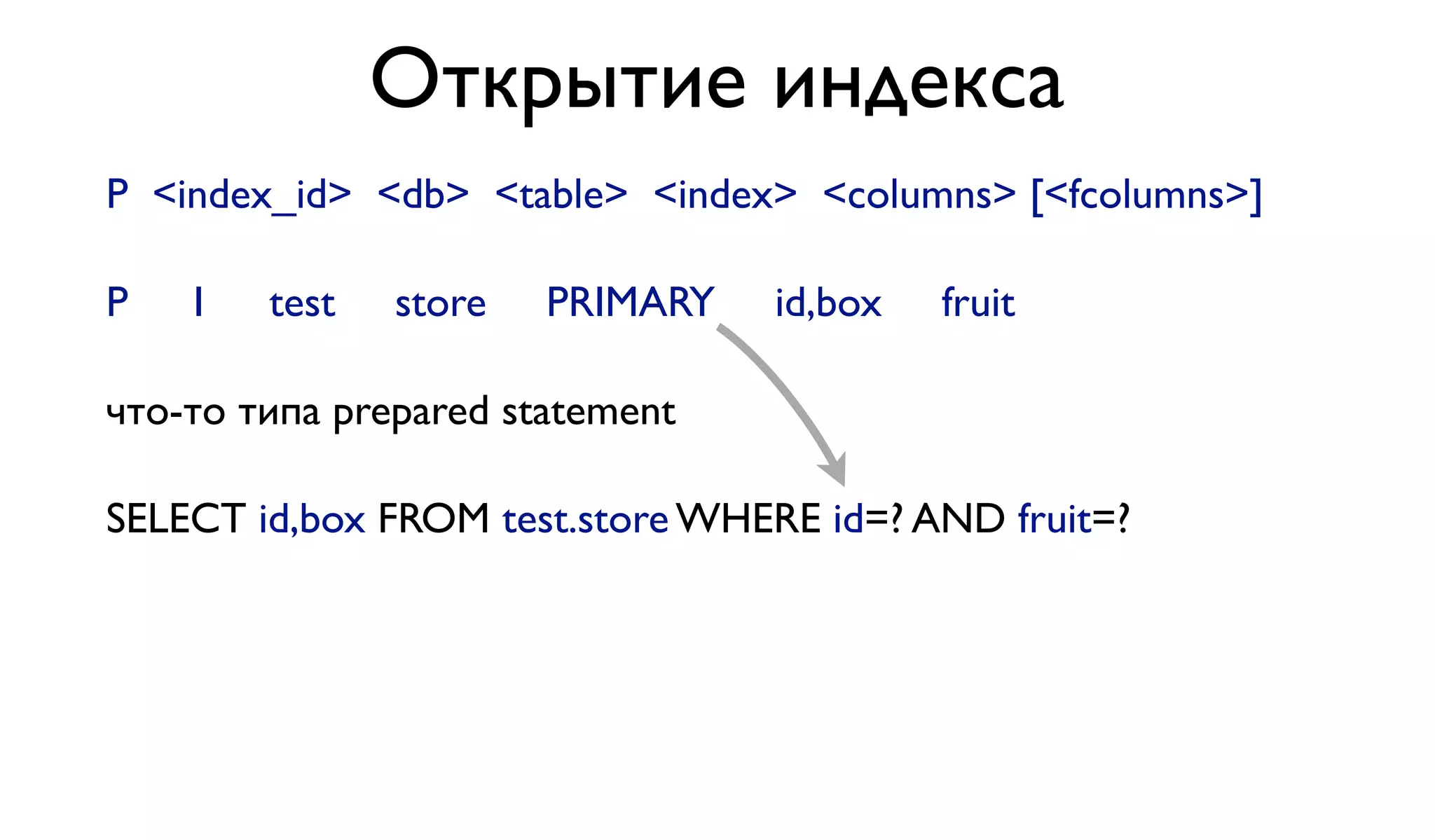 Открытие индекса

P <index_id> <db> <table> <index> <columns> [<fcolumns>]

P 1 test store PRIMARY id,box fruit

что-то типа prepared statement

SELECT id,box FROM test.store WHERE id=? AND fruit=?